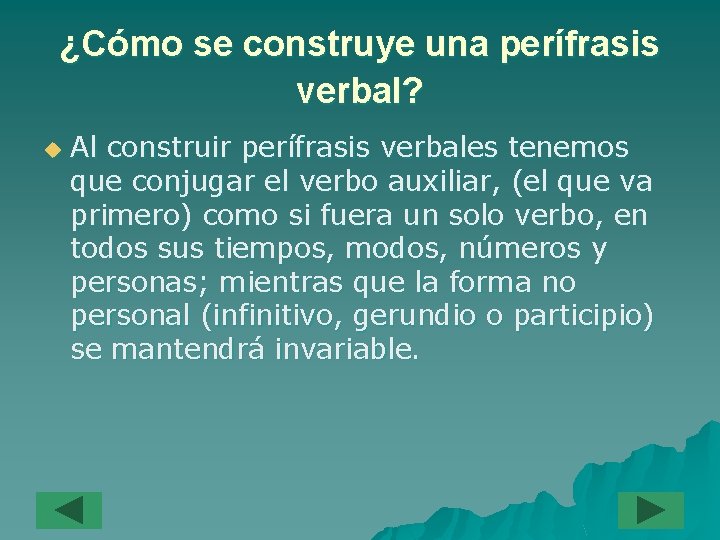 ¿Cómo se construye una perífrasis verbal?

Al construir perífrasis verbales tenemos que conjugar el verbo auxiliar, (el que va primero) como si fuera un solo verbo, en todos sus tiempos, modos, números y personas; mientras que la forma no personal (infinitivo, gerundio o participio) se mantendrá invariable.